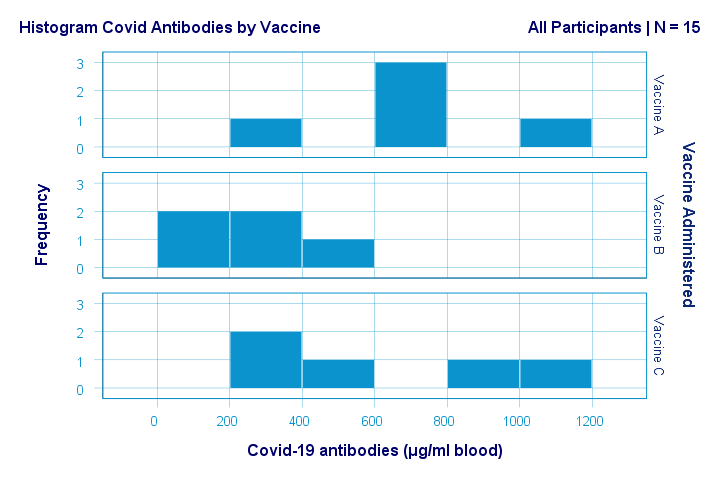 Histogram Covid Antibodies by Vaccine

All Participants | N = 15

Frequency

3
2
1
0

Vaccine A

3
2
1
0

Vaccine B

3
2
1
0

Vaccine C

Vaccine Administered

0 200 400 600 800 1000 1200

Covid-19 antibodies (µg/ml blood)